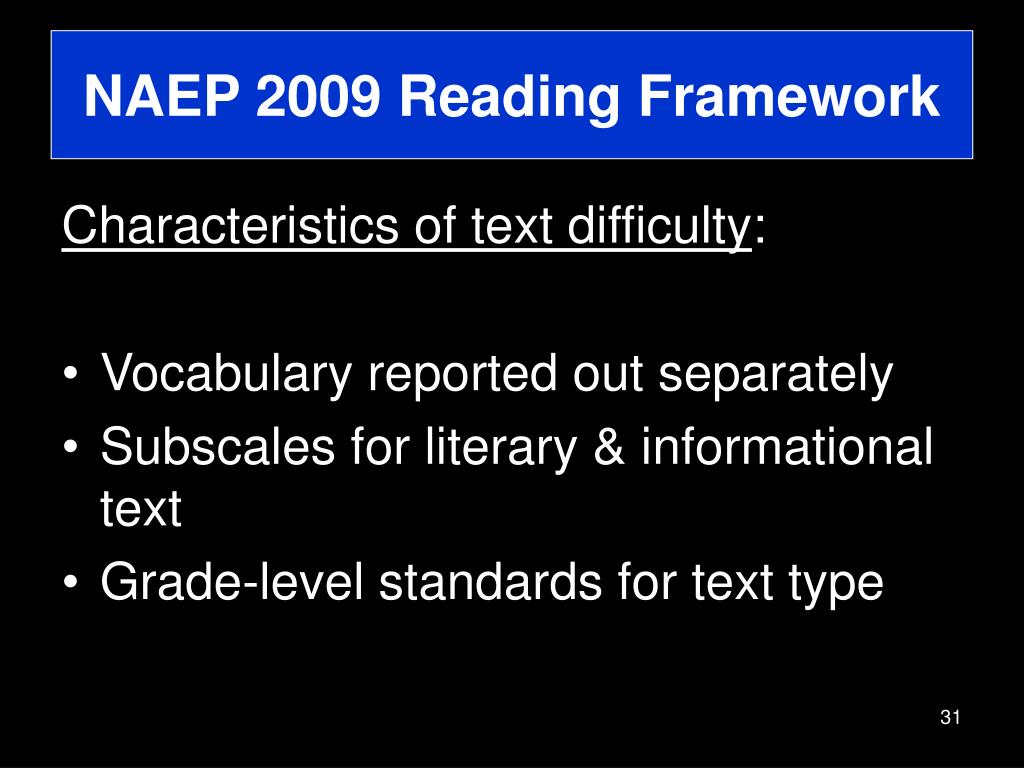 NAEP 2009 Reading Framework

Characteristics of text difficulty:

• Vocabulary reported out separately
• Subscales for literary & informational text
• Grade-level standards for text type

31